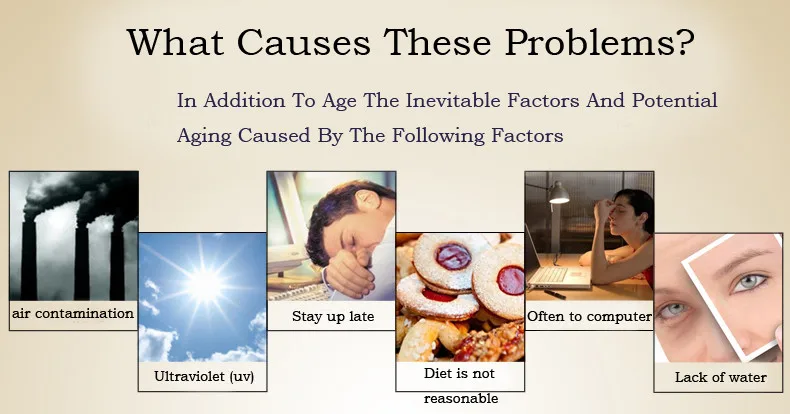 What Causes These Problems?

In Addition To Age The Inevitable Factors And Potential Aging Caused By The Following Factors

air contamination

Ultraviolet (uv)

Stay up late

Diet is not reasonable

Often to computer

Lack of water